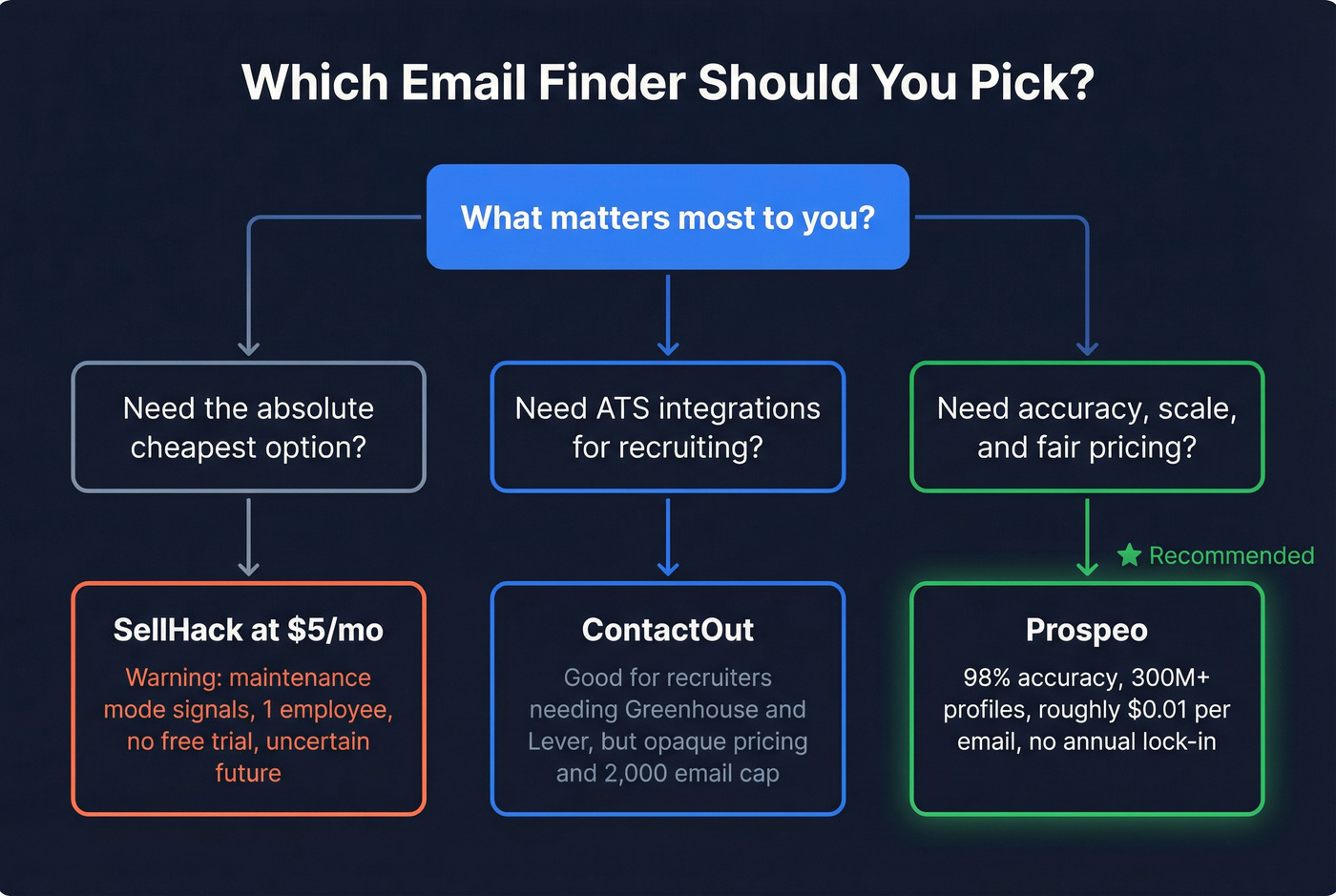 Which Email Finder Should You Pick?

What matters most to you?

Need the absolute cheapest option?

Need ATS integrations for recruiting?

Need accuracy, scale, and fair pricing?

Recommended

SellHack at \$5/mo

Warning: maintenance mode signals, 1 employee, no free trial, uncertain future

ContactOut

Good for recruiters needing Greenhouse and Lever, but opaque pricing and 2,000 email cap

Prospeo

98% accuracy, 300M+ profiles, roughly \$0.01 per email, no annual lock-in